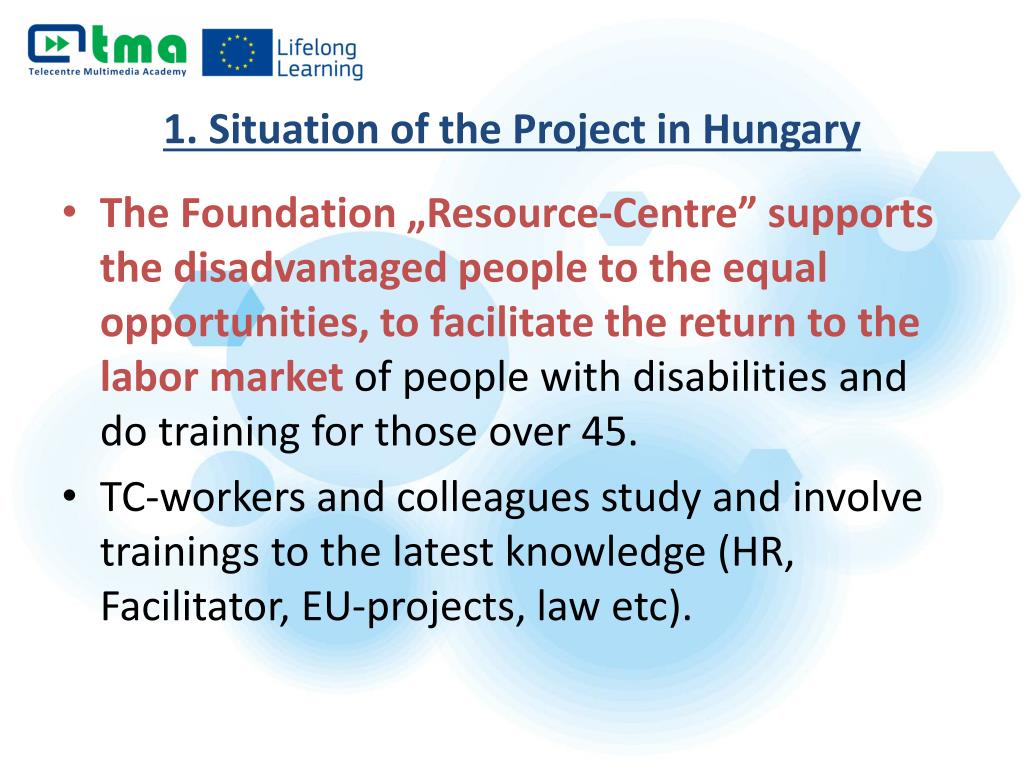 tma
Telecentre Multimedia Academy
Lifelong Learning

1. Situation of the Project in Hungary

• The Foundation „Resource-Centre” supports the disadvantaged people to the equal opportunities, to facilitate the return to the labor market of people with disabilities and do training for those over 45.
• TC-workers and colleagues study and involve trainings to the latest knowledge (HR, Facilitator, EU-projects, law etc).